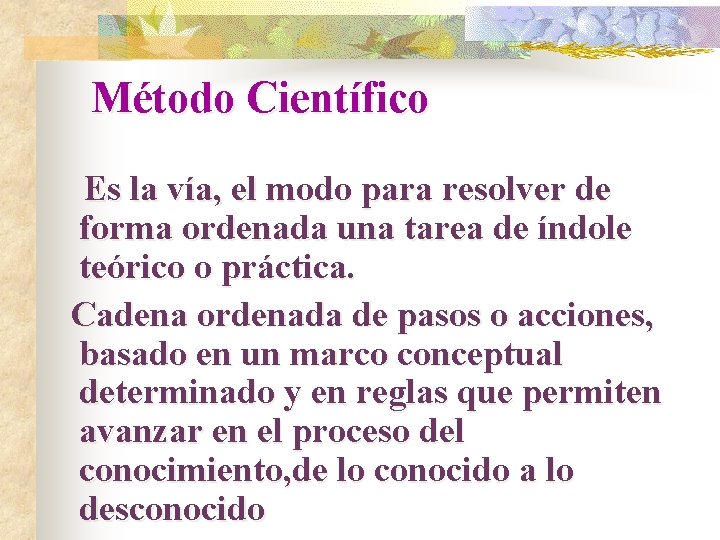 Método Científico

Es la vía, el modo para resolver de forma ordenada una tarea de índole teórico o práctica.

Cadena ordenada de pasos o acciones, basado en un marco conceptual determinado y en reglas que permiten avanzar en el proceso del conocimiento,de lo conocido a lo desconocido